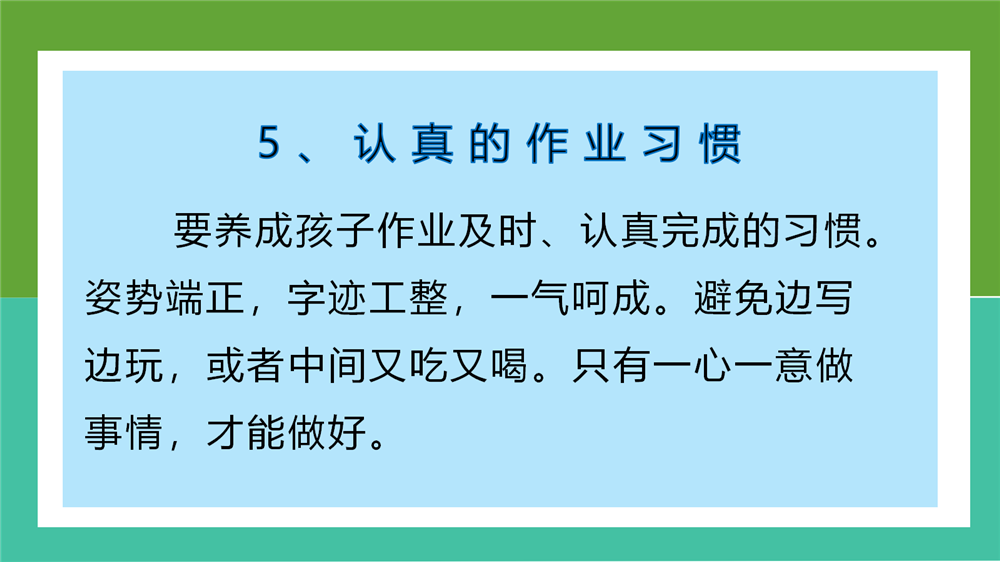 5、认真的作业习惯

要养成孩子作业及时、认真完成的习惯。姿势端正，字迹工整，一气呵成。避免边写边玩，或者中间又吃又喝。只有一心一意做事情，才能做好。